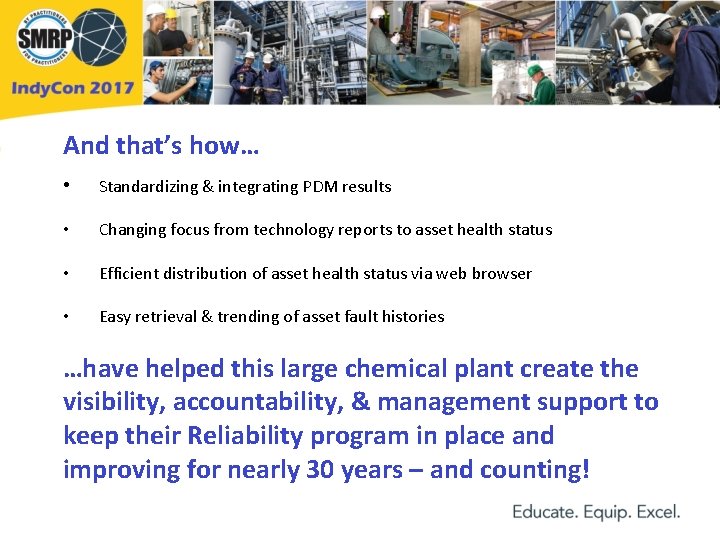 BY PRACTITIONERS SMRP FOR PRACTITIONERS

IndyCon 2017

And that's how…

• Standardizing & integrating PDM results

• Changing focus from technology reports to asset health status

• Efficient distribution of asset health status via web browser

• Easy retrieval & trending of asset fault histories

…have helped this large chemical plant create the visibility, accountability, & management support to keep their Reliability program in place and improving for nearly 30 years – and counting!

Educate. Equip. Excel.